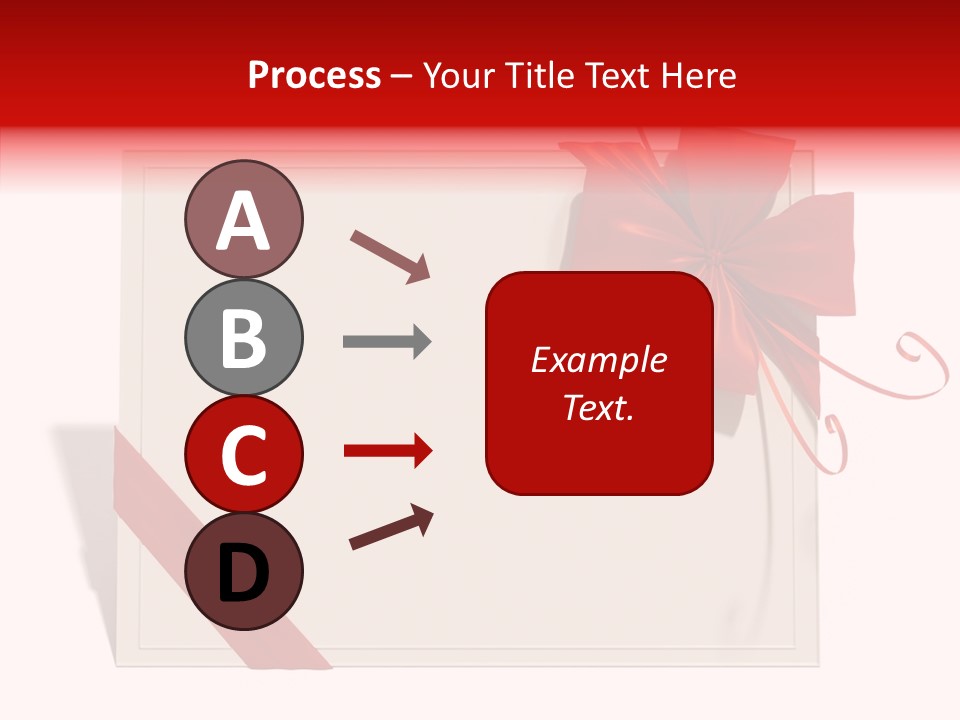 Process – Your Title Text Here

A

B

C

D

Example Text.